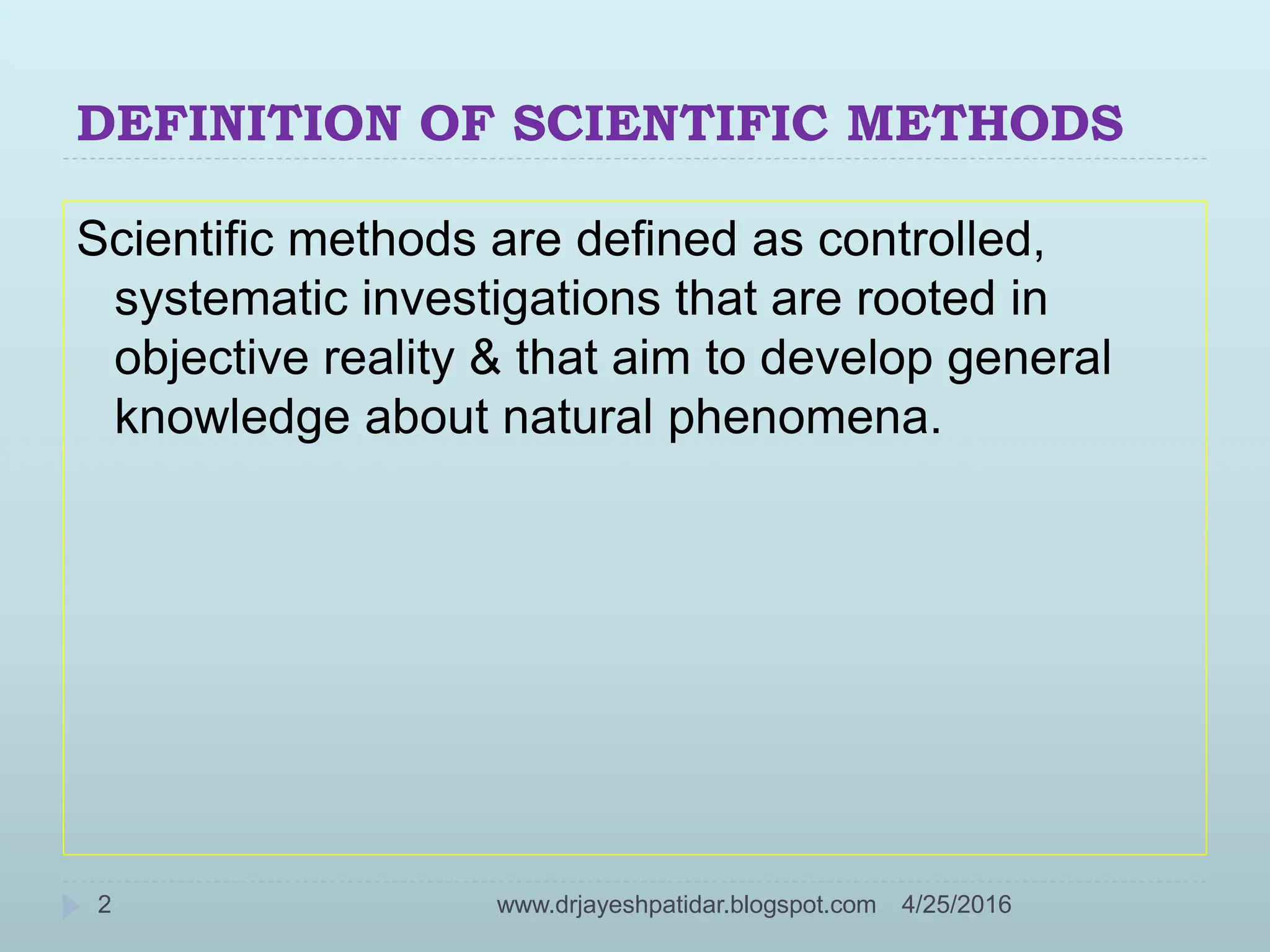 DEFINITION OF SCIENTIFIC METHODS

Scientific methods are defined as controlled, systematic investigations that are rooted in objective reality & that aim to develop general knowledge about natural phenomena.

2 www.drjayeshpatidar.blogspot.com 4/25/2016